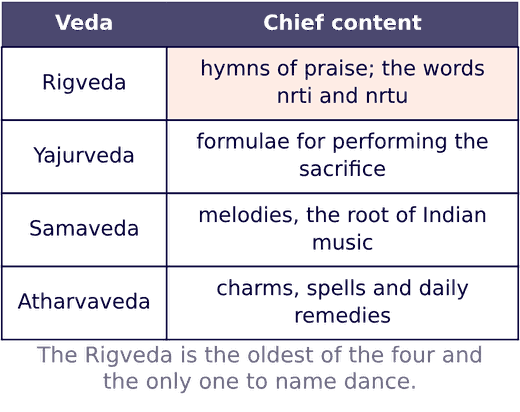 | Veda | Chief content |
|---|---|
| Rigveda | hymns of praise; the words nrti and nrtu |
| Yajurveda | formulae for performing the sacrifice |
| Samaveda | melodies, the root of Indian music |
| Atharvaveda | charms, spells and daily remedies |

The Rigveda is the oldest of the four and the only one to name dance.